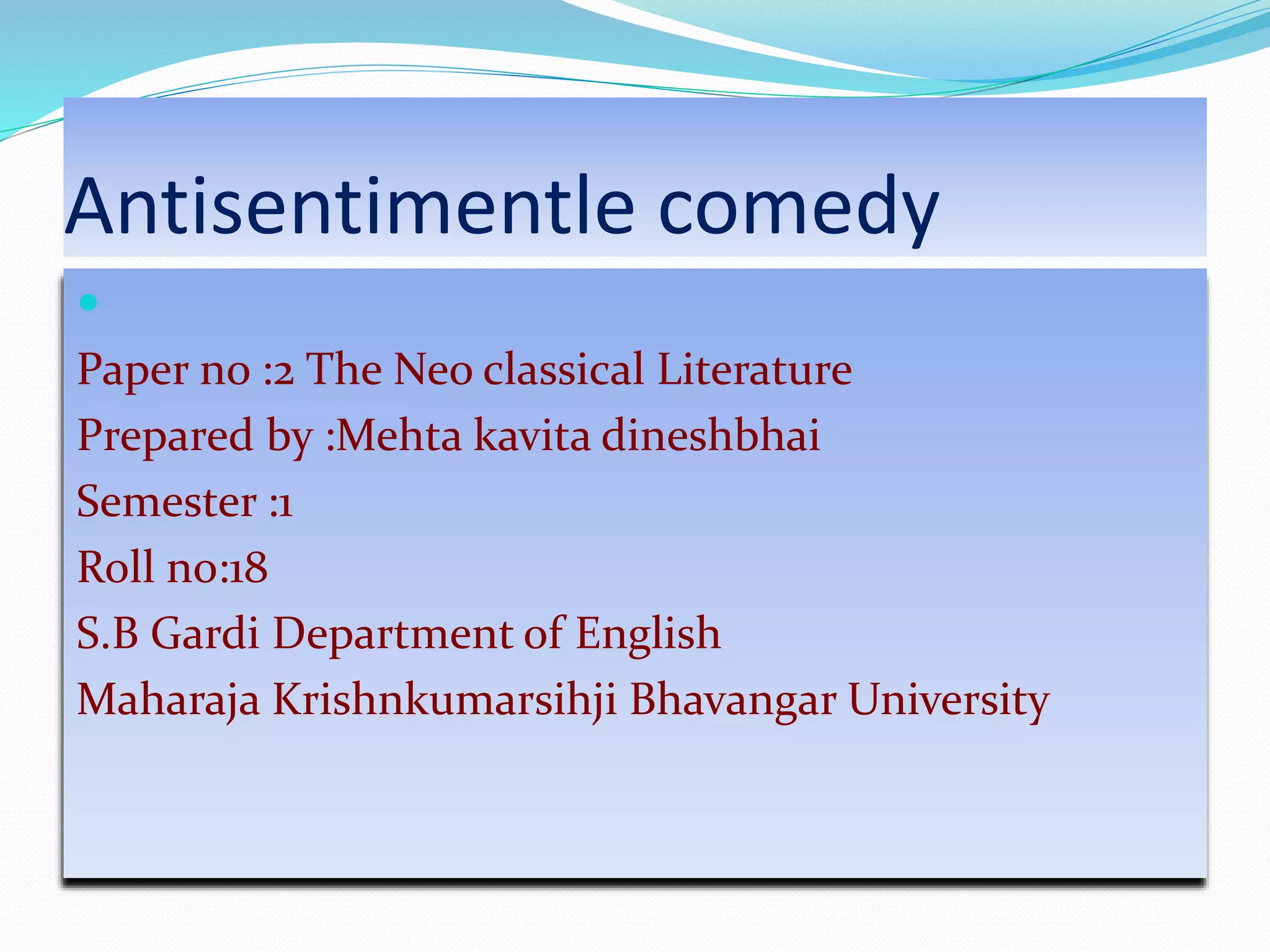 Antisentimentle comedy

Paper no :2 The Neo classical Literature
Prepared by :Mehta kavita dineshbhai
Semester :1
Roll no:18
S.B Gardi Department of English
Maharaja Krishnkumarsihji Bhavangar University